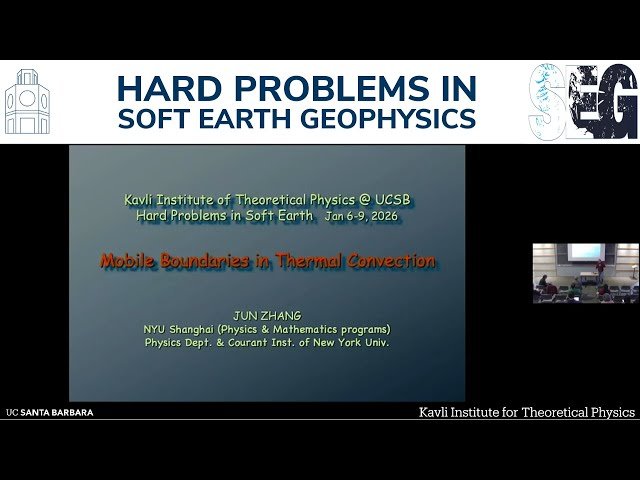 HARD PROBLEMS IN
SOFT EARTH GEOPHYSICS

SEG

Kavli Institute of Theoretical Physics @ UCSB
Hard Problems in Soft Earth Jan 6-9, 2026

Mobile Boundaries in Thermal Convection

JUN ZHANG
NYU Shanghai (Physics & Mathematics programs)
Physics Dept. & Courant Inst. of New York Univ.

UC SANTA BARBARA

Kavli Institute for Theoretical Physics